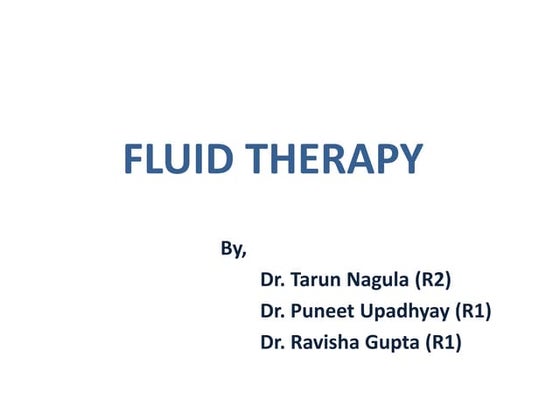 FLUID THERAPY

By,

Dr. Tarun Nagula (R2)
Dr. Puneet Upadhyay (R1)
Dr. Ravisha Gupta (R1)